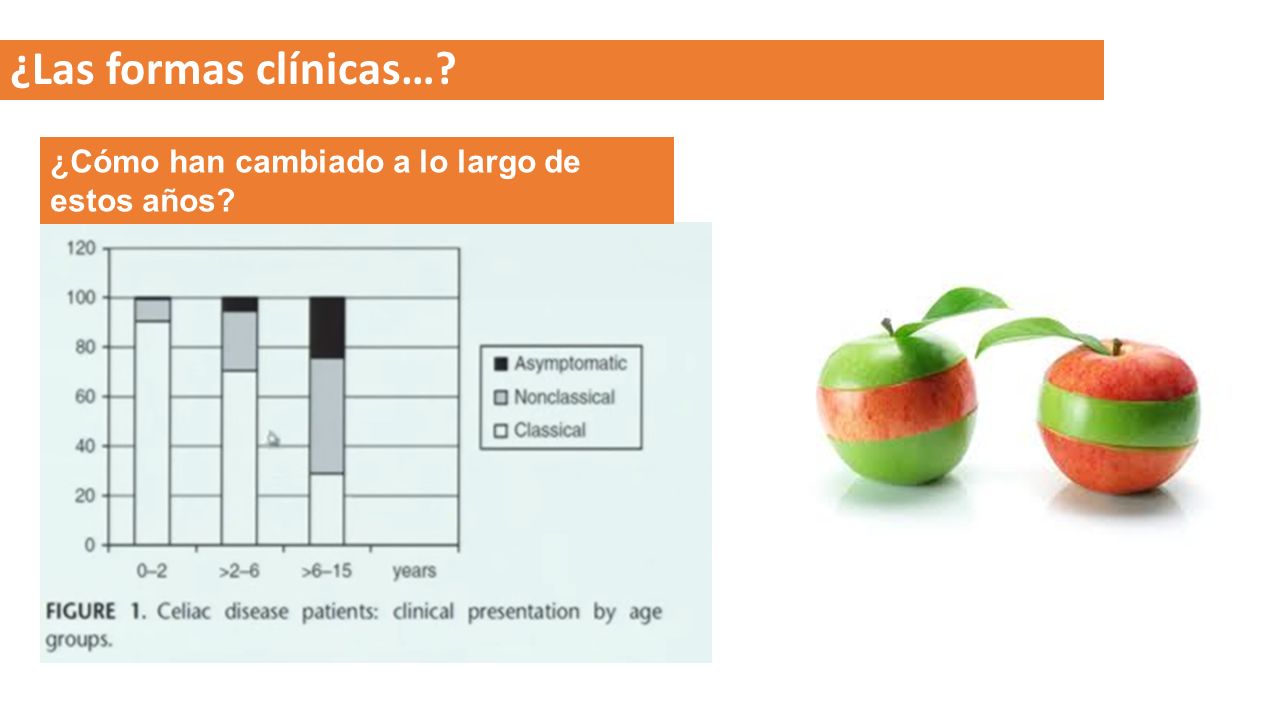 ¿Las formas clínicas…?

¿Cómo han cambiado a lo largo de estos años?

120
100
80
60
40
20
0

0–2
>2–6
>6–15
years

Asymptomatic
Nonclassical
Classical

FIGURE 1. Celiac disease patients: clinical presentation by age groups.